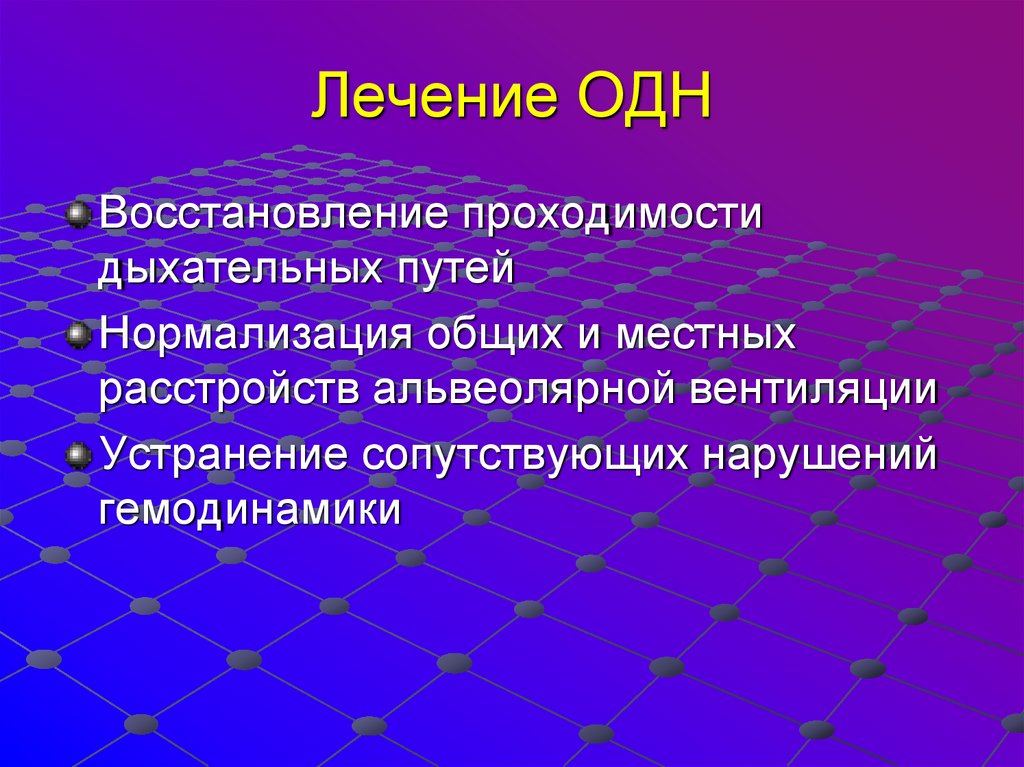 Лечение ОДН

Восстановление проходимости дыхательных путей

Нормализация общих и местных расстройств альвеолярной вентиляции

Устранение сопутствующих нарушений гемодинамики